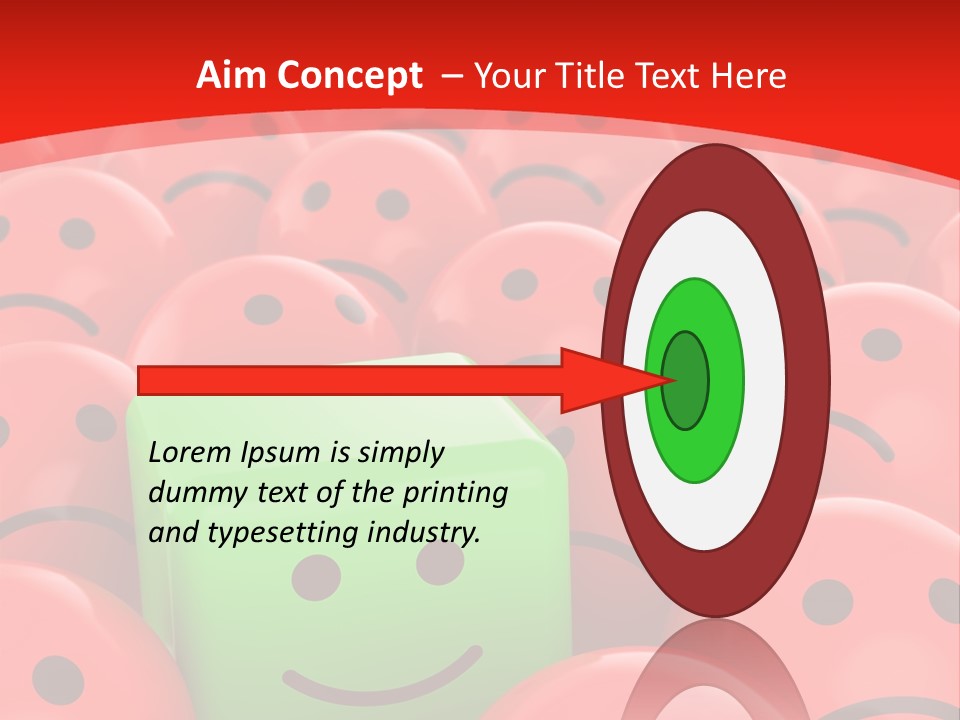 Aim Concept – Your Title Text Here

Lorem Ipsum is simply dummy text of the printing and typesetting industry.